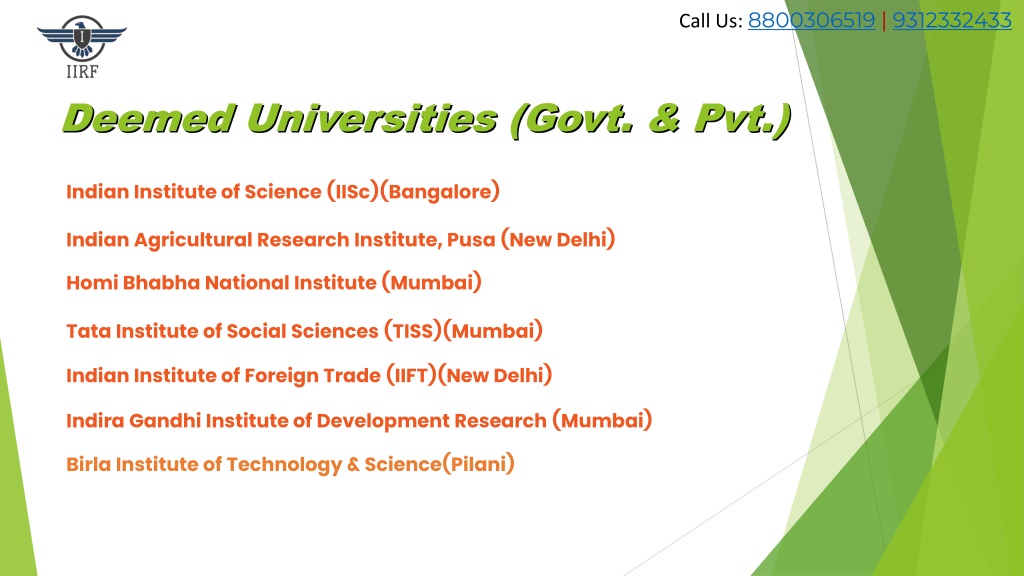 IIRF

Call Us: 8800306519 | 9312332433

Deemed Universities (Govt. & Pvt.)

Indian Institute of Science (IISc)(Bangalore)

Indian Agricultural Research Institute, Pusa (New Delhi)

Homi Bhabha National Institute (Mumbai)

Tata Institute of Social Sciences (TISS)(Mumbai)

Indian Institute of Foreign Trade (IIFT)(New Delhi)

Indira Gandhi Institute of Development Research (Mumbai)

Birla Institute of Technology & Science(Pilani)